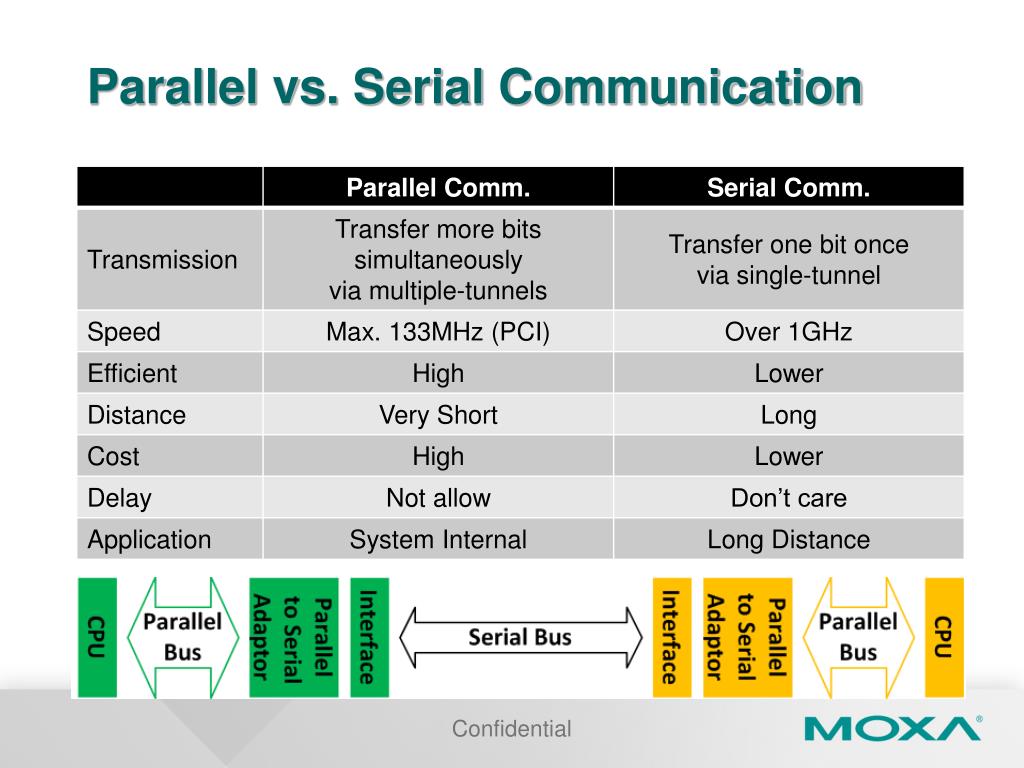 Parallel vs. Serial Communication

| | Parallel Comm. | Serial Comm. |
|---|---|---|
| Transmission | Transfer more bits simultaneously via multiple-tunnels | Transfer one bit once via single-tunnel |
| Speed | Max. 133MHz (PCI) | Over 1GHz |
| Efficient | High | Lower |
| Distance | Very Short | Long |
| Cost | High | Lower |
| Delay | Not allow | Don't care |
| Application | System Internal | Long Distance |

CPU Parallel Bus Parallel to Serial Adaptor Interface Serial Bus Interface Parallel to Serial Adaptor Parallel Bus CPU

Confidential

MOXA®